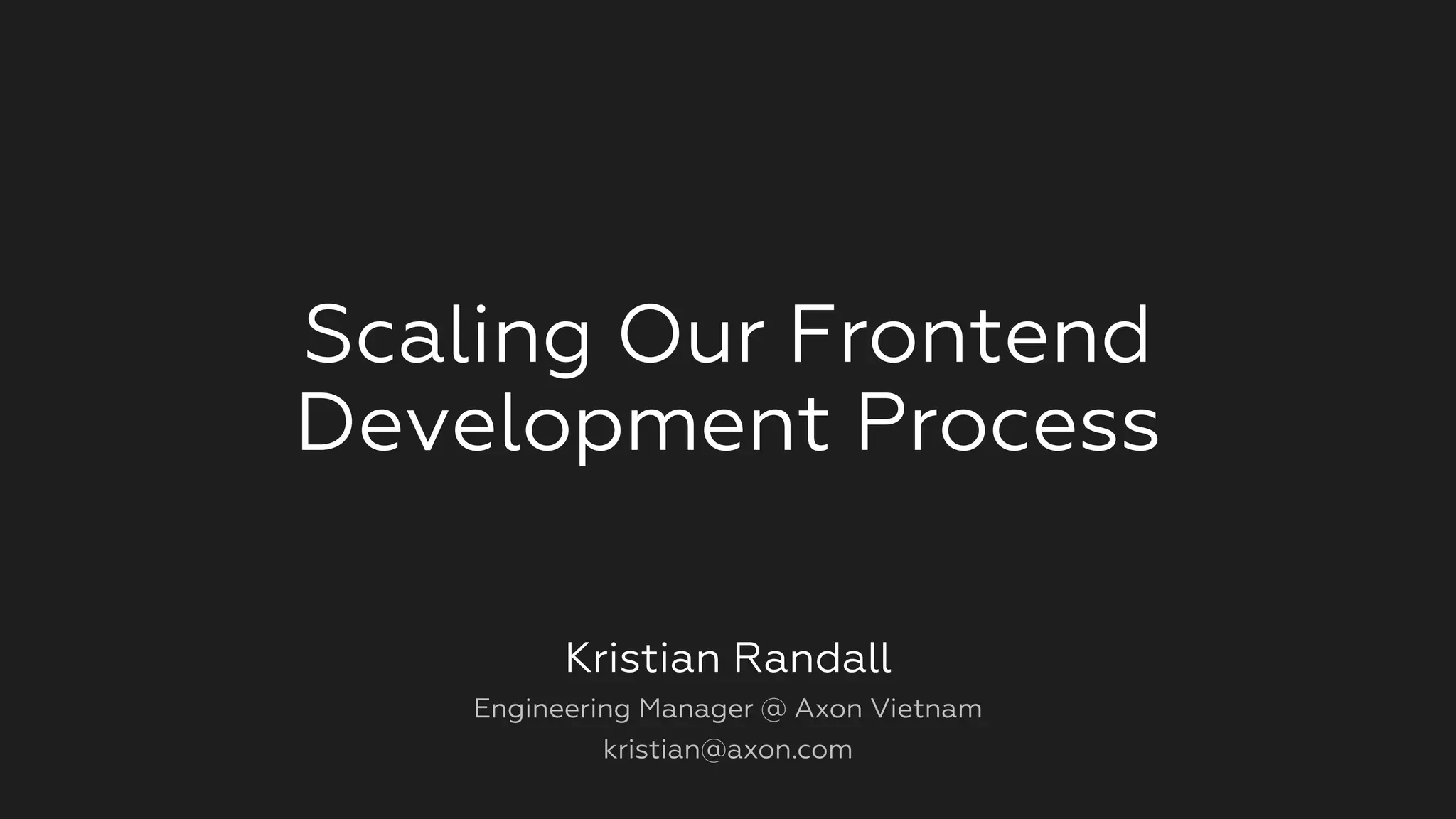 Scaling Our Frontend Development Process

Kristian Randall

Engineering Manager @ Axon Vietnam

kristian@axon.com